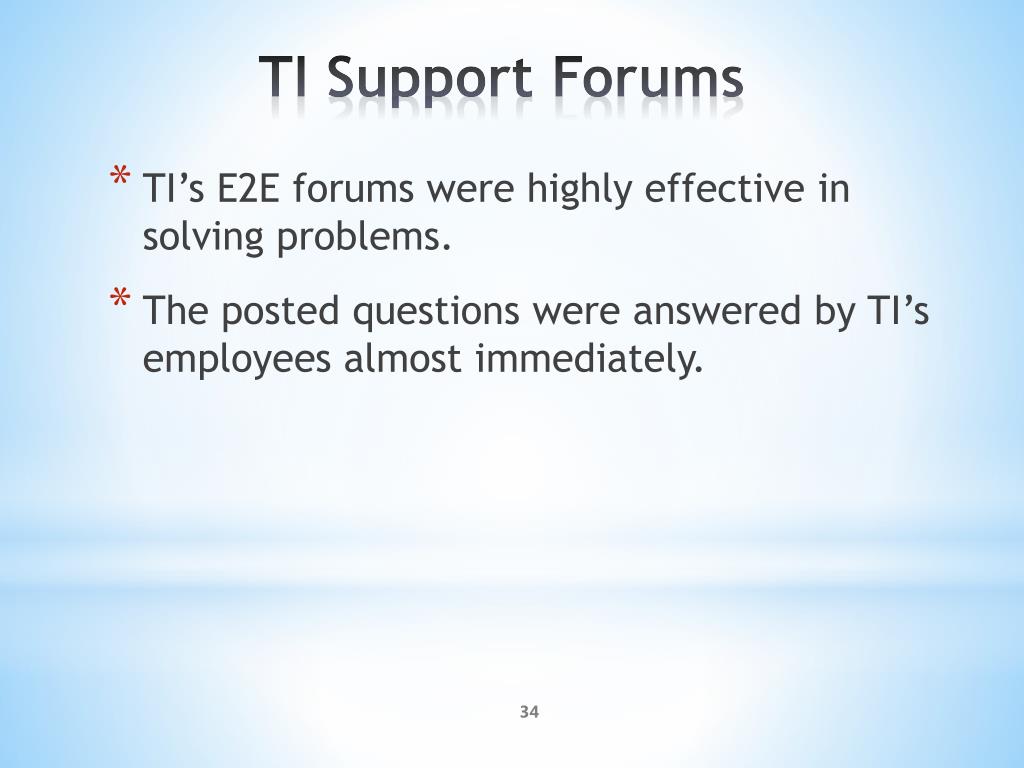 TI Support Forums

* TI’s E2E forums were highly effective in solving problems.

* The posted questions were answered by TI’s employees almost immediately.

34